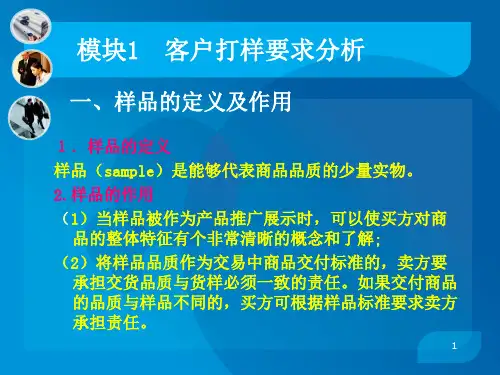 模块1　客户打样要求分析

一、样品的定义及作用

１．样品的定义

样品（sample）是能够代表商品品质的少量实物。

2.样品的作用

（1）当样品被作为产品推广展示时，可以使买方对商品的整体特征有个非常清晰的概念和了解；

（2）将样品品质作为交易中商品交付标准的，卖方要承担交货品质与货样必须一致的责任。如果交付商品的品质与样品不同的，买方可根据样品标准要求卖方承担责任。

1